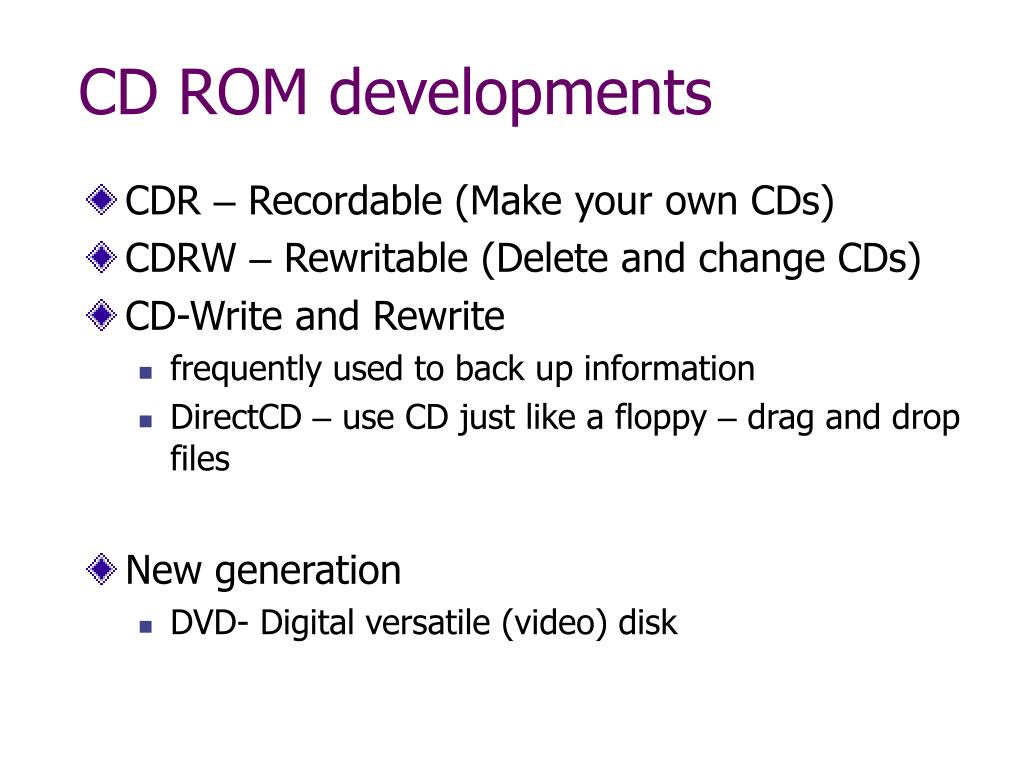 CD ROM developments

CDR – Recordable (Make your own CDs)

CDRW – Rewritable (Delete and change CDs)

CD-Write and Rewrite

frequently used to back up information

DirectCD – use CD just like a floppy – drag and drop files

New generation

DVD- Digital versatile (video) disk